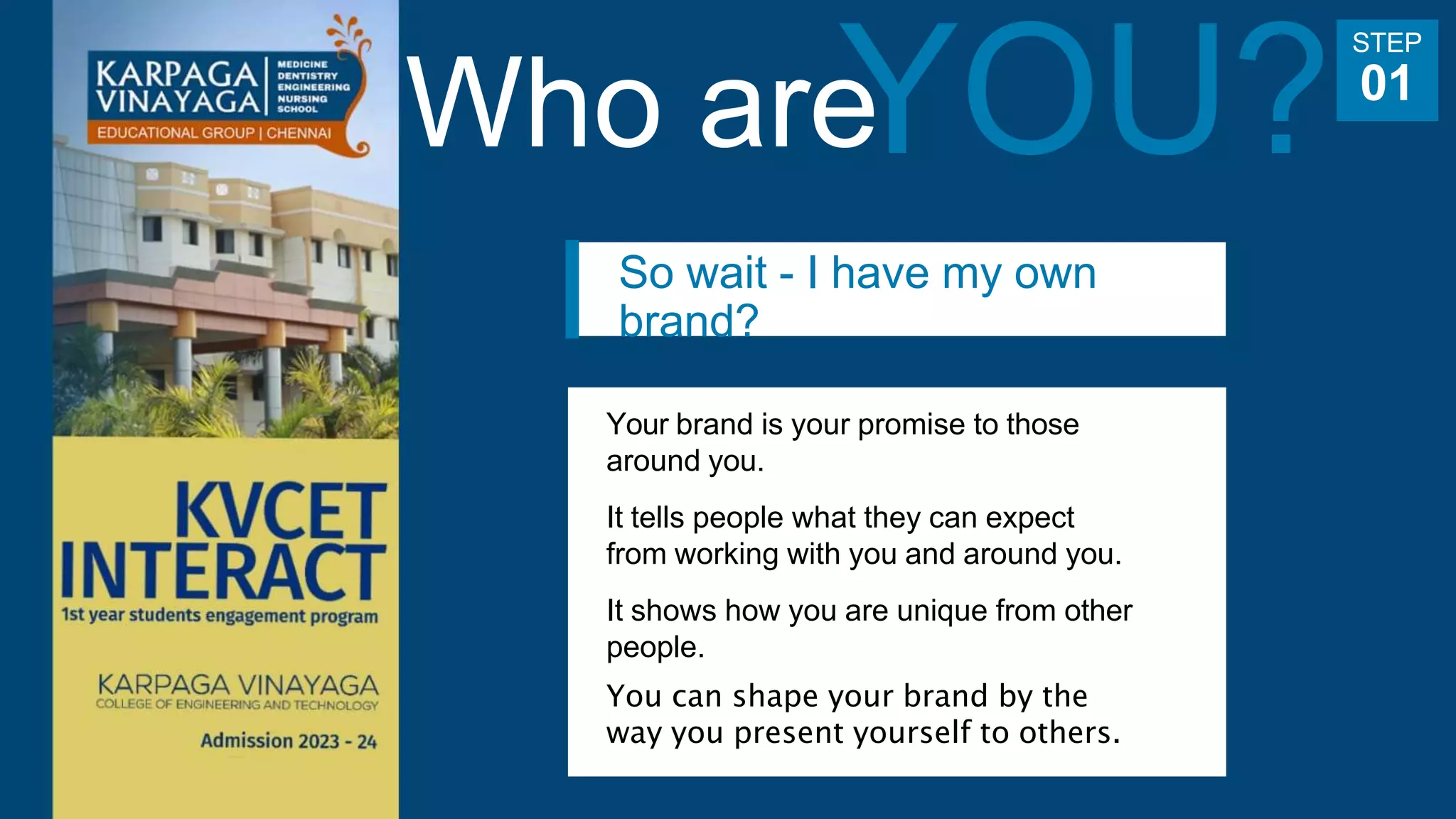 KARPAGA VINAYAGA
MEDICINE
DENTISTRY
ENGINEERING
NURSING
SCHOOL
EDUCATIONAL GROUP | CHENNAI

KVCET
INTERACT
1st year students engagement program

KARPAGA VINAYAGA
COLLEGE OF ENGINEERING AND TECHNOLOGY

Admission 2023 - 24

Who are YOU?

STEP
01

So wait - I have my own brand?

Your brand is your promise to those around you.

It tells people what they can expect from working with you and around you.

It shows how you are unique from other people.

You can shape your brand by the way you present yourself to others.